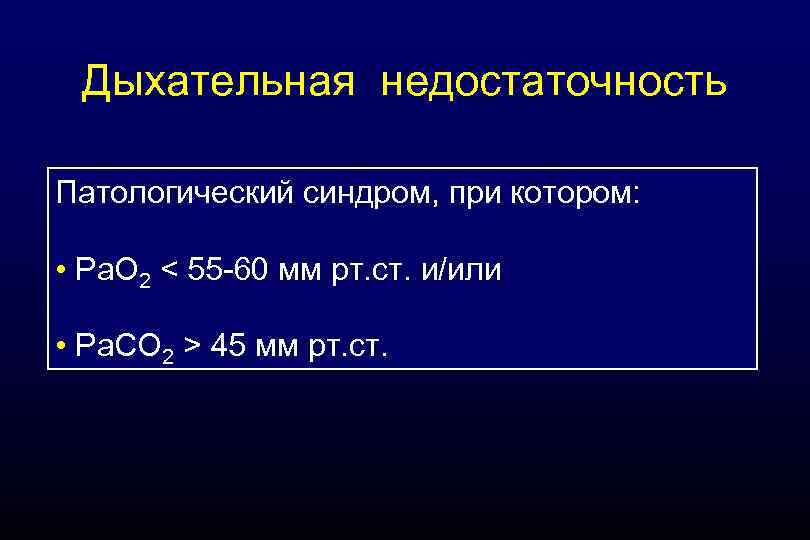 Дыхательная недостаточность

Патологический синдром, при котором:

• $PaO_2$ < 55-60 мм рт.ст. и/или

• $PaCO_2$ > 45 мм рт.ст.